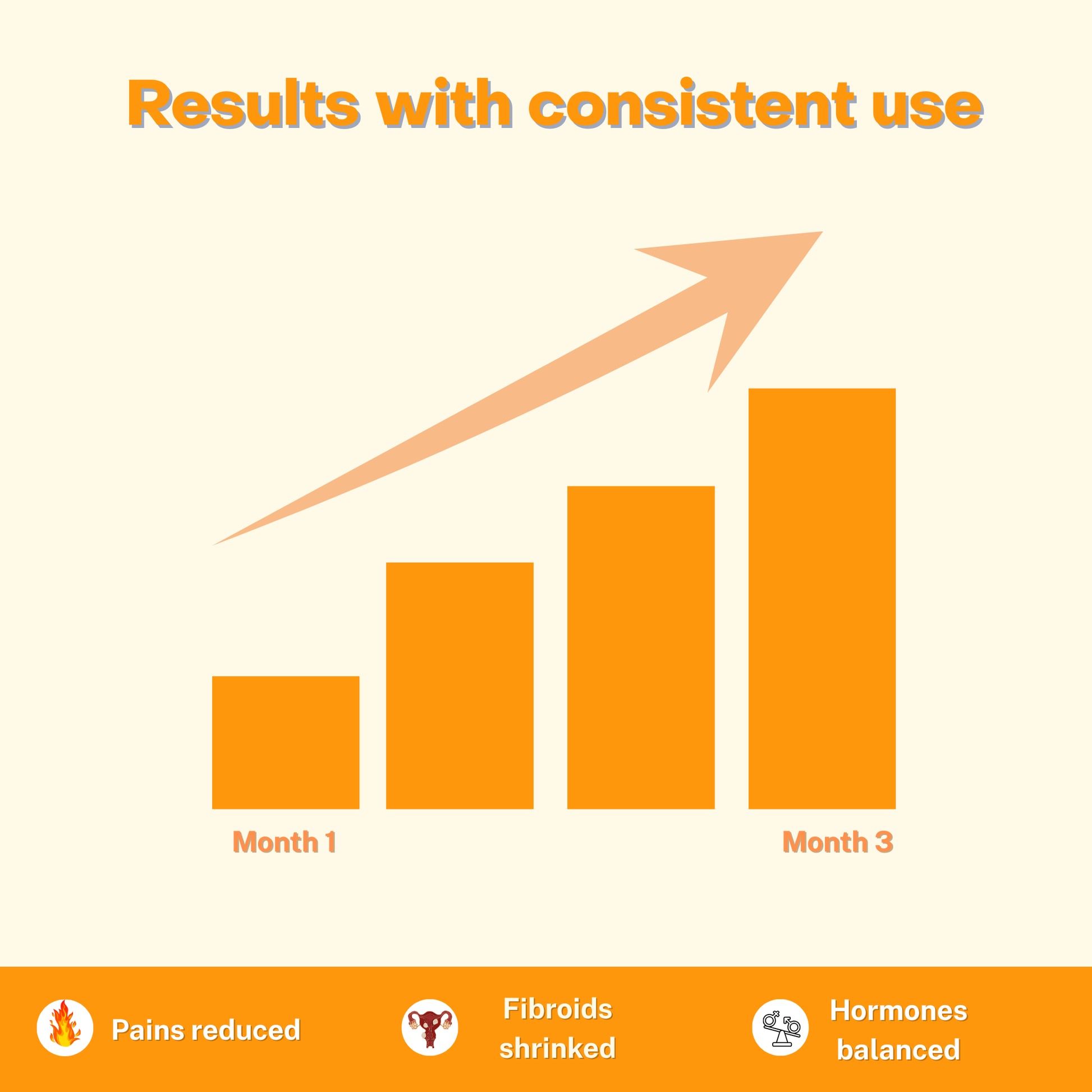 Results with consistent use

Month 1

Month 3

Pains reduced

Fibroids shrinked

Hormones balanced